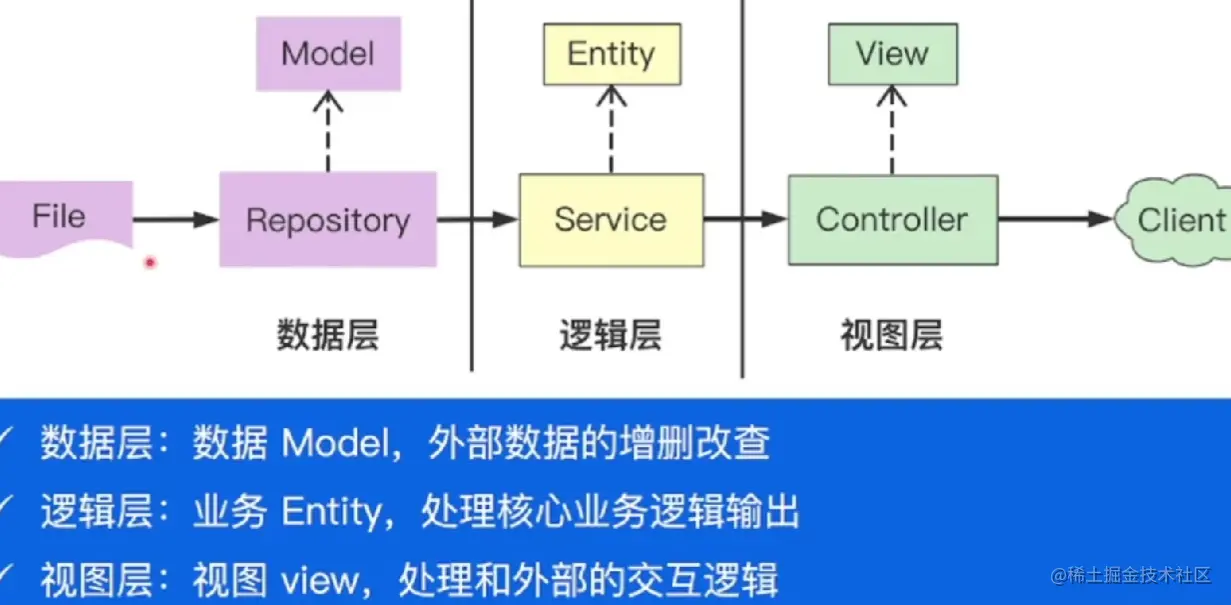 Model

Entity

View

File

Repository

Service

Controller

Client

数据层

逻辑层

视图层

✓ 数据层：数据 Model，外部数据的增删改查

✓ 逻辑层：业务 Entity，处理核心业务逻辑输出

✓ 视图层：视图 view，处理和外部的交互逻辑

@稀土掘金技术社区